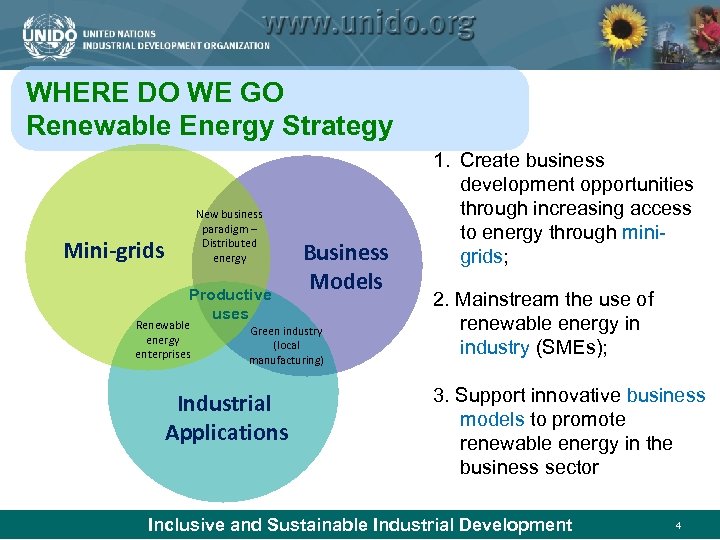 UNIDO UNITED NATIONS INDUSTRIAL DEVELOPMENT ORGANIZATION

www.unido.org

WHERE DO WE GO
Renewable Energy Strategy

Mini-grids

New business paradigm – Distributed energy

Business Models

Productive uses

Renewable energy enterprises

Green industry (local manufacturing)

Industrial Applications

1. Create business development opportunities through increasing access to energy through mini-grids;

2. Mainstream the use of renewable energy in industry (SMEs);

3. Support innovative business models to promote renewable energy in the business sector

Inclusive and Sustainable Industrial Development

4